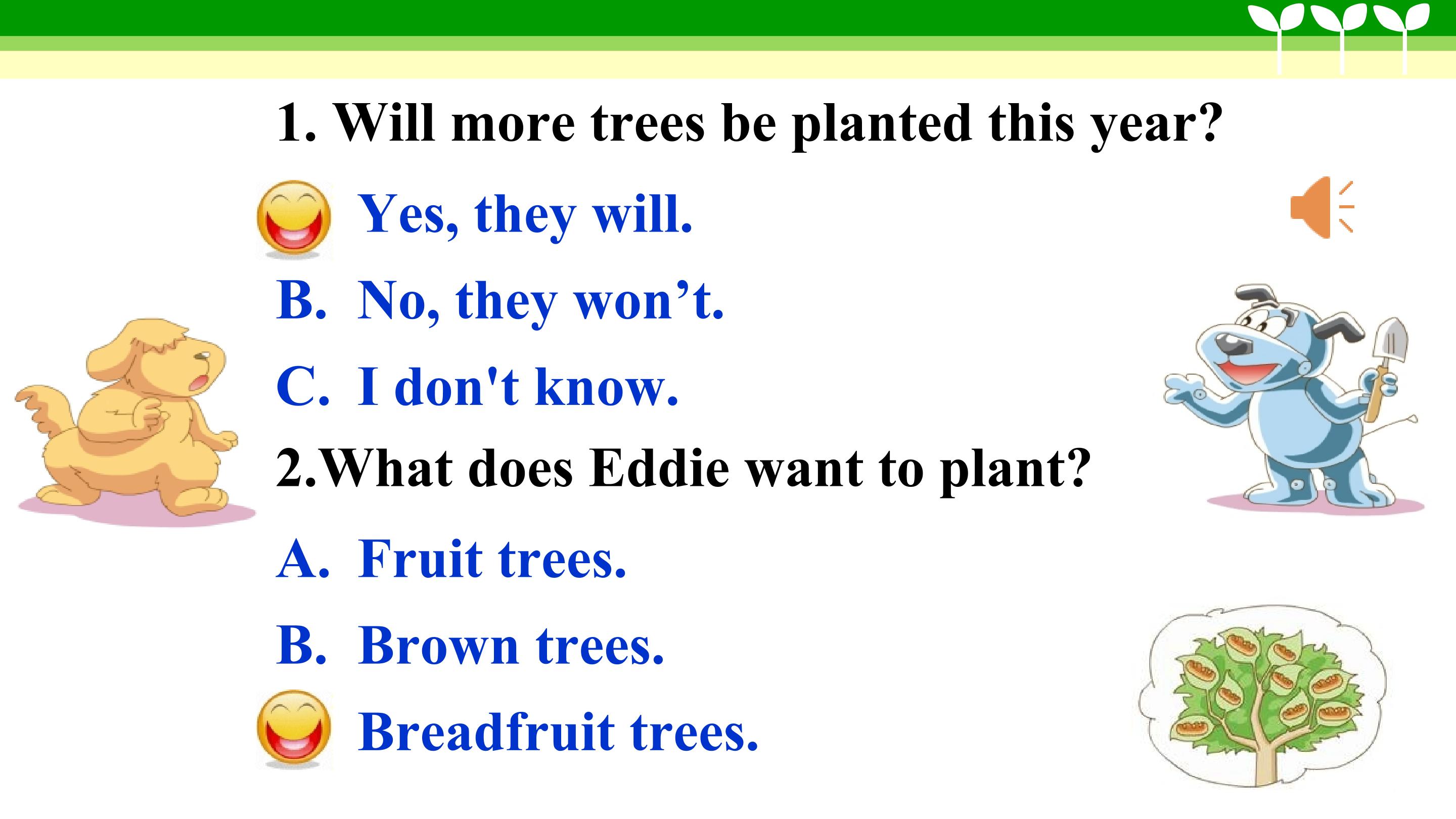 1. Will more trees be planted this year?

Yes, they will.

B. No, they won’t.

C. I don't know.

2.What does Eddie want to plant?

A. Fruit trees.

B. Brown trees.

Breadfruit trees.